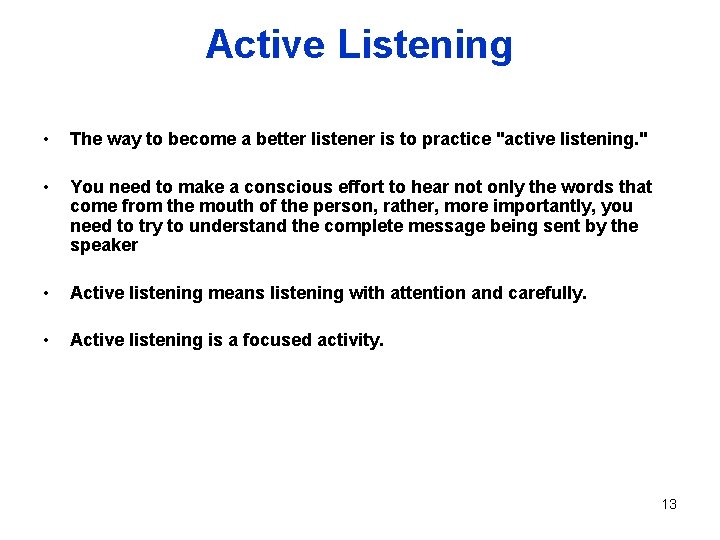 Active Listening

• The way to become a better listener is to practice "active listening."

• You need to make a conscious effort to hear not only the words that come from the mouth of the person, rather, more importantly, you need to try to understand the complete message being sent by the speaker

• Active listening means listening with attention and carefully.

• Active listening is a focused activity.

13